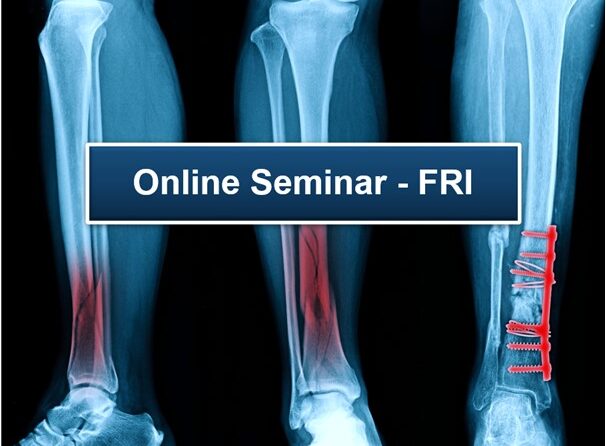 Online Seminar - FRI